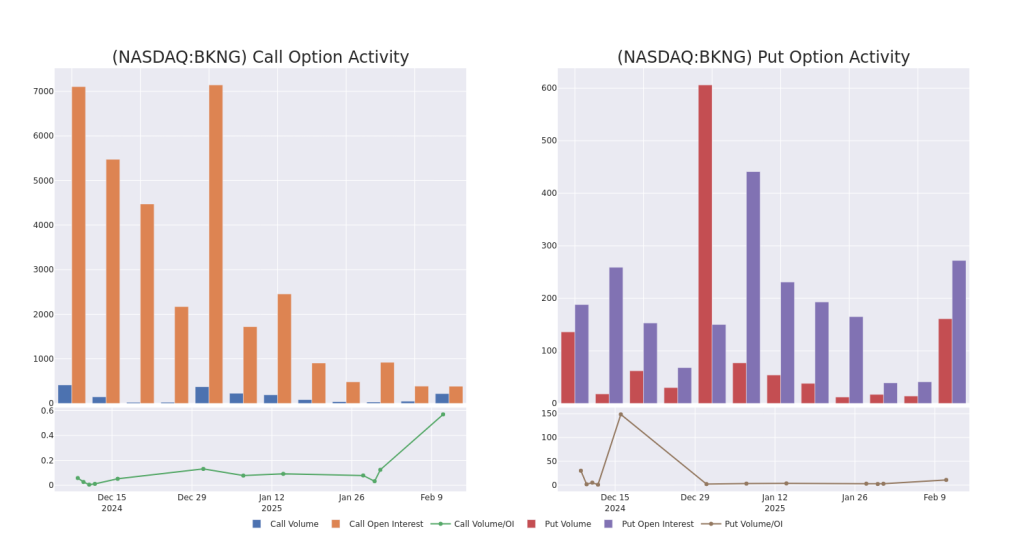 (NASDAQ:BKNG) Call Option Activity

7000
6000
5000
4000
3000
2000
1000
0

0.6
0.4
0.2
0

Dec 15 2024
Dec 29
Jan 12 2025
Jan 26
Feb 9

(NASDAQ:BKNG) Put Option Activity

600
500
400
300
200
100
0

150
100
50
0

Dec 15 2024
Dec 29
Jan 12 2025
Jan 26
Feb 9

Call Volume
Call Open Interest
Call Volume/OI
Put Volume
Put Open Interest
Put Volume/OI